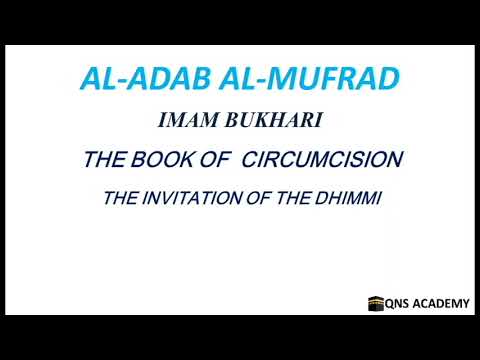 AL-ADAB AL-MUFRAD

IMAM BUKHARI

THE BOOK OF CIRCUMCISION

THE INVITATION OF THE DHIMMI

QNS ACADEMY